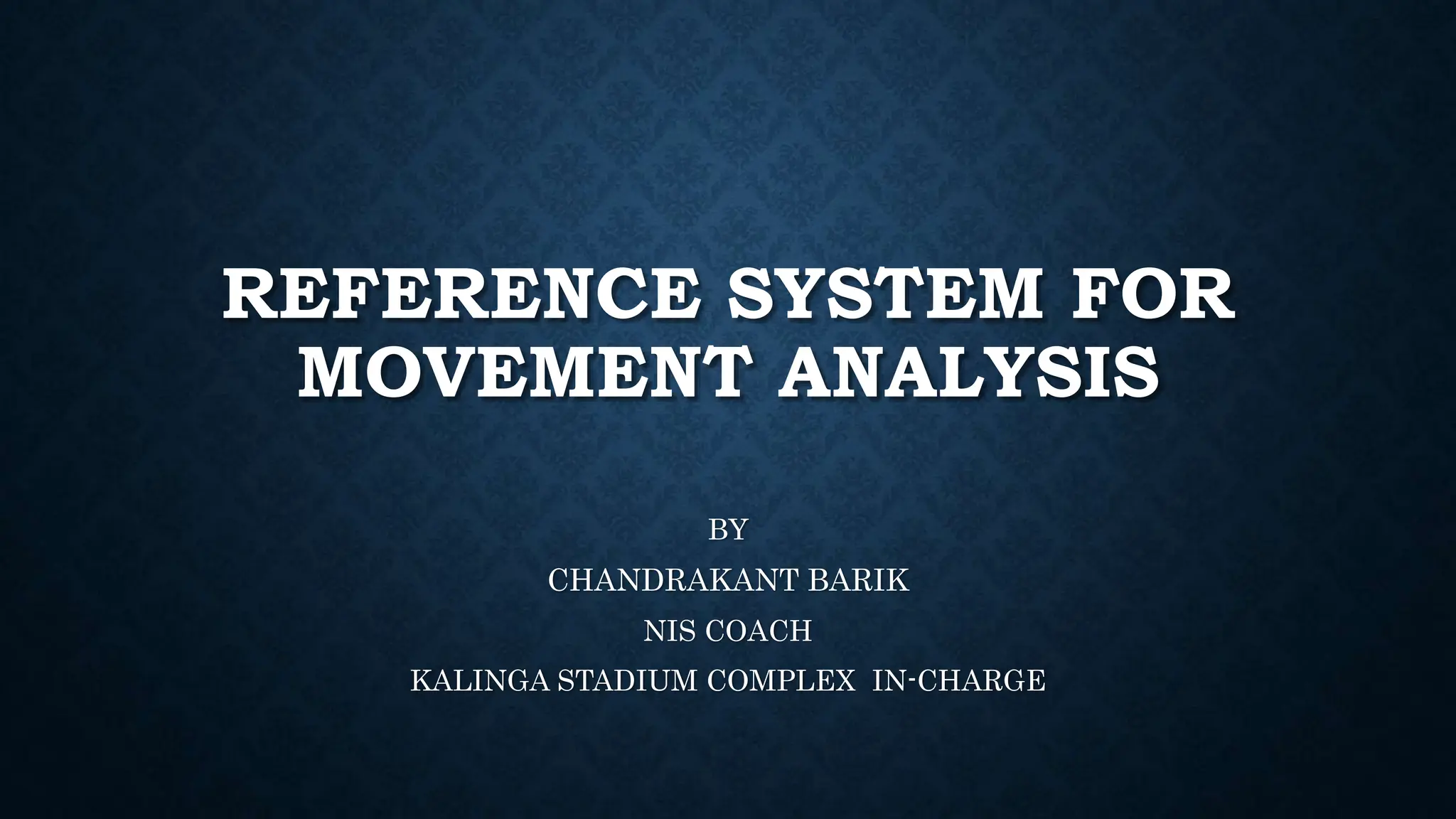 REFERENCE SYSTEM FOR MOVEMENT ANALYSIS

BY

CHANDRAKANT BARIK

NIS COACH

KALINGA STADIUM COMPLEX IN-CHARGE